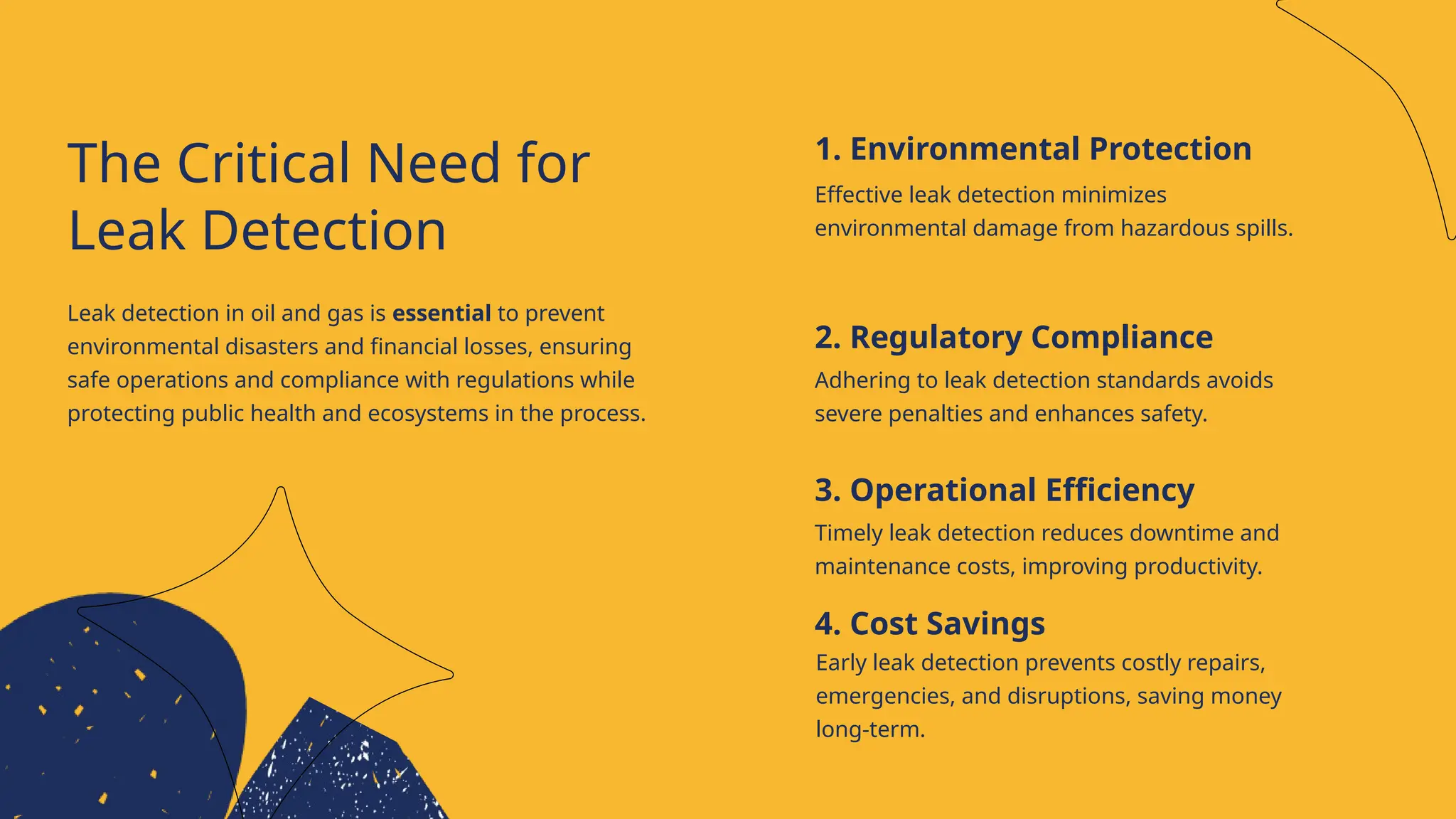 The Critical Need for Leak Detection

Leak detection in oil and gas is essential to prevent environmental disasters and financial losses, ensuring safe operations and compliance with regulations while protecting public health and ecosystems in the process.

1. Environmental Protection

Effective leak detection minimizes environmental damage from hazardous spills.

2. Regulatory Compliance

Adhering to leak detection standards avoids severe penalties and enhances safety.

3. Operational Efficiency

Timely leak detection reduces downtime and maintenance costs, improving productivity.

4. Cost Savings

Early leak detection prevents costly repairs, emergencies, and disruptions, saving money long-term.